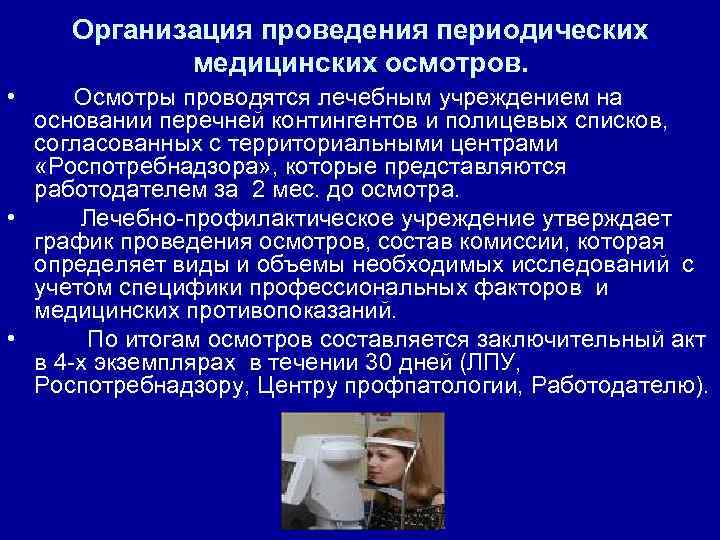 Организация проведения периодических медицинских осмотров.

• Осмотры проводятся лечебным учреждением на основании перечней контингентов и полицевых списков, согласованных с территориальными центрами «Роспотребнадзора», которые представляются работодателем за 2 мес. до осмотра.

• Лечебно-профилактическое учреждение утверждает график проведения осмотров, состав комиссии, которая определяет виды и объемы необходимых исследований с учетом специфики профессиональных факторов и медицинских противопоказаний.

• По итогам осмотров составляется заключительный акт в 4-х экземплярах в течении 30 дней (ЛПУ, Роспотребнадзору, Центру профпатологии, Работодателю).